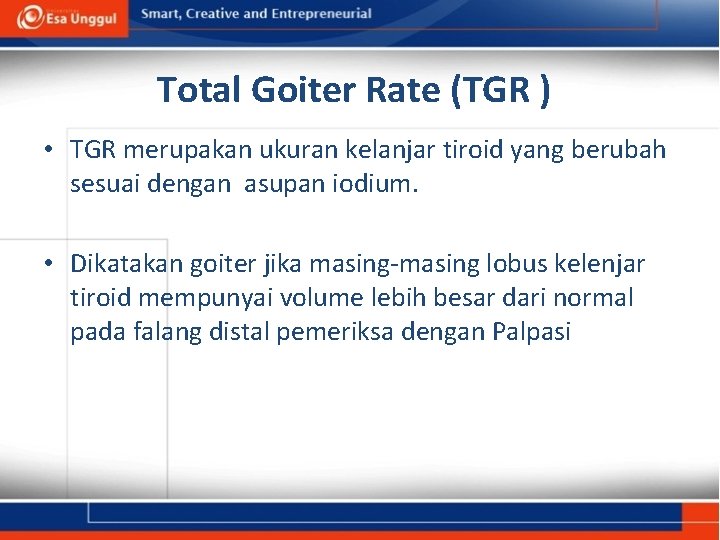 Esa Unggul

Smart, Creative and Entrepreneurial

Total Goiter Rate (TGR )

• TGR merupakan ukuran kelanjar tiroid yang berubah sesuai dengan asupan iodium.

• Dikatakan goiter jika masing-masing lobus kelenjar tiroid mempunyai volume lebih besar dari normal pada falang distal pemeriksa dengan Palpasi